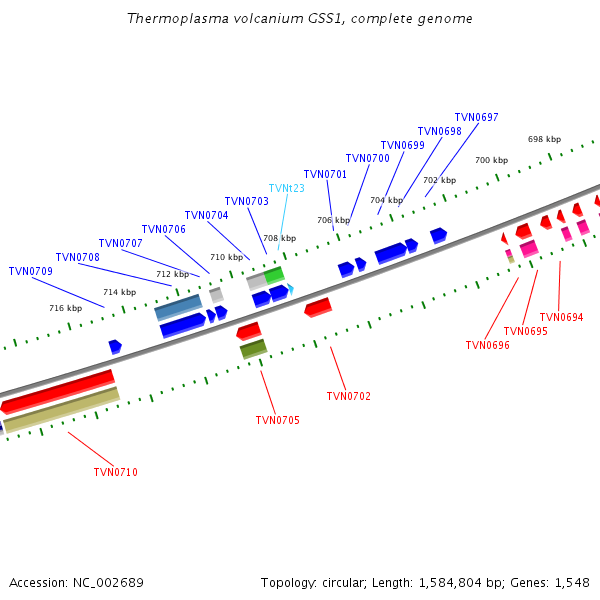 Thermoplasma volcanium GSS1, complete genome

TVN0697
TVN0698
TVN0699
TVN0700
TVN0701
TVNt23
TVN0703
TVN0704
TVN0706
TVN0707
TVN0708
TVN0709

698 kbp
700 kbp
702 kbp
704 kbp
706 kbp
708 kbp
710 kbp
712 kbp
714 kbp
716 kbp

TVN0694
TVN0695
TVN0696
TVN0702
TVN0705
TVN0710

Accession: NC_002689

Topology: circular; Length: 1,584,804 bp; Genes: 1,548